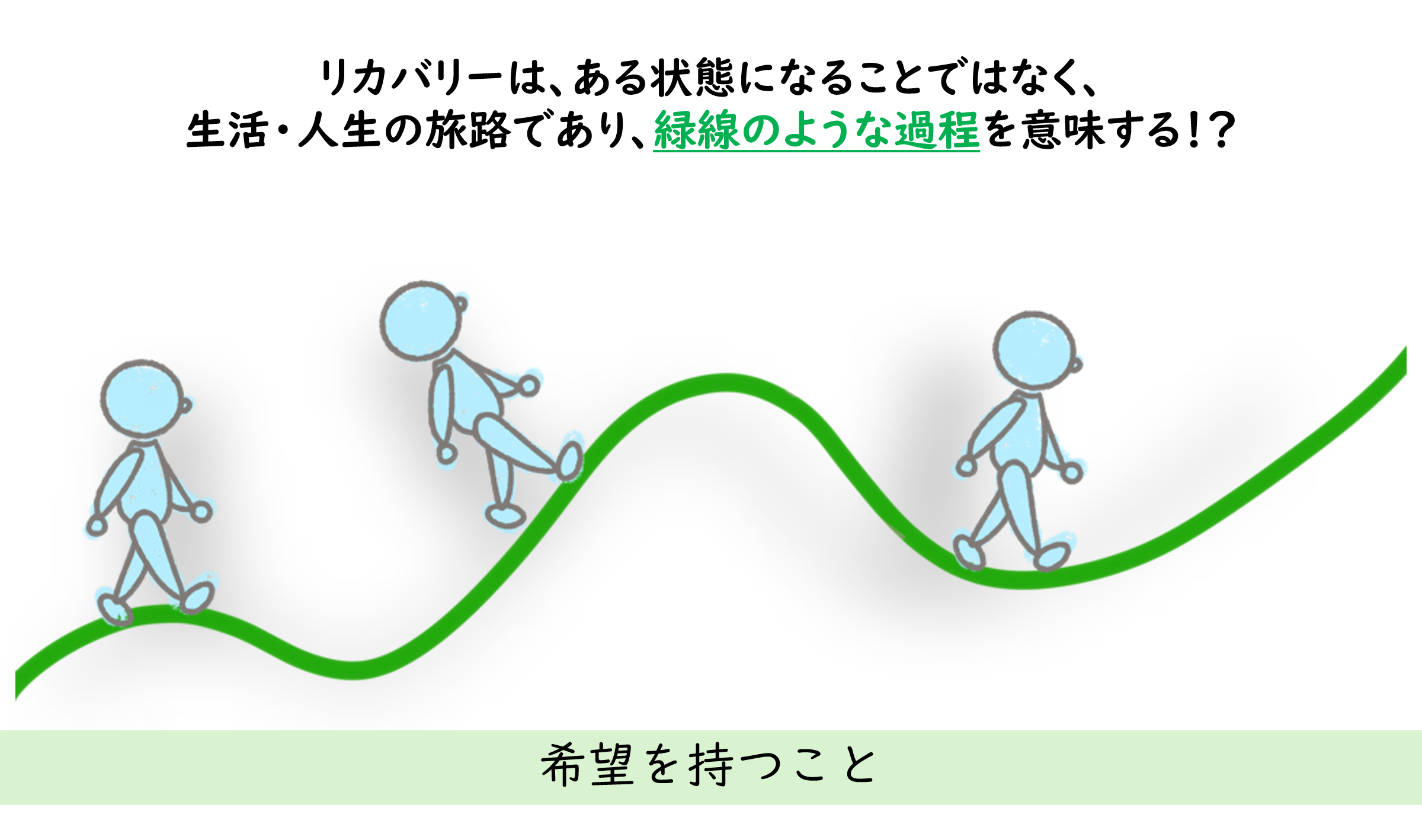 リカバリーは、ある状態になることではなく、
生活・人生の旅路であり、緑線のような過程を意味する!?

希望を持つこと